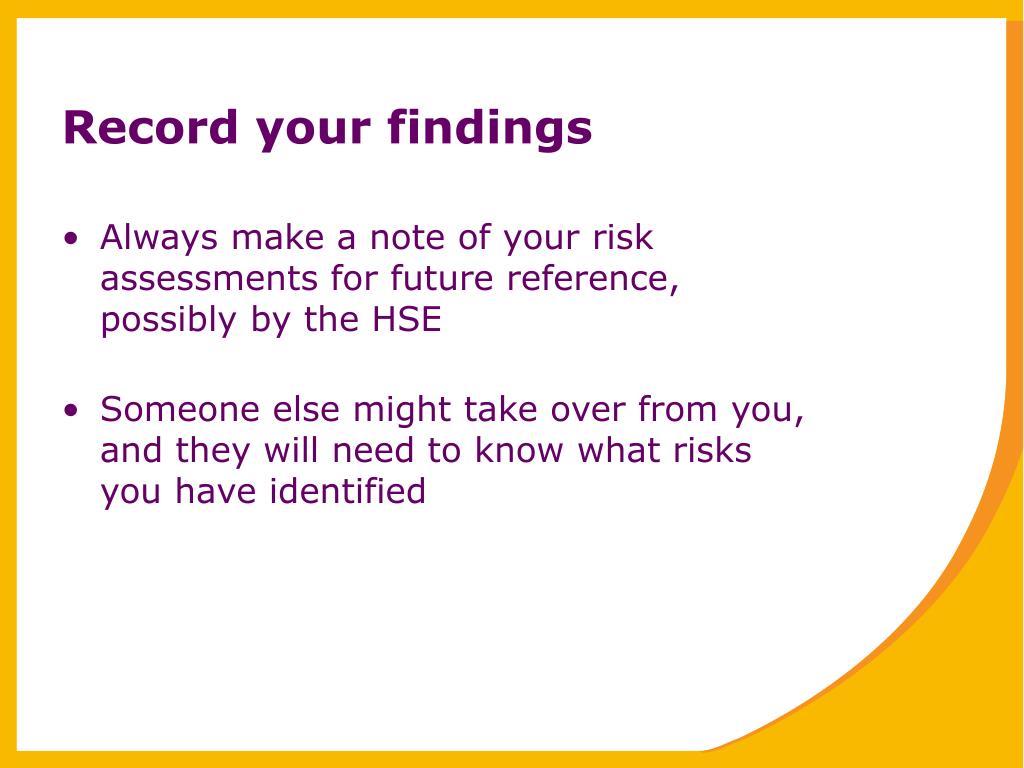 Record your findings

• Always make a note of your risk assessments for future reference, possibly by the HSE

• Someone else might take over from you, and they will need to know what risks you have identified